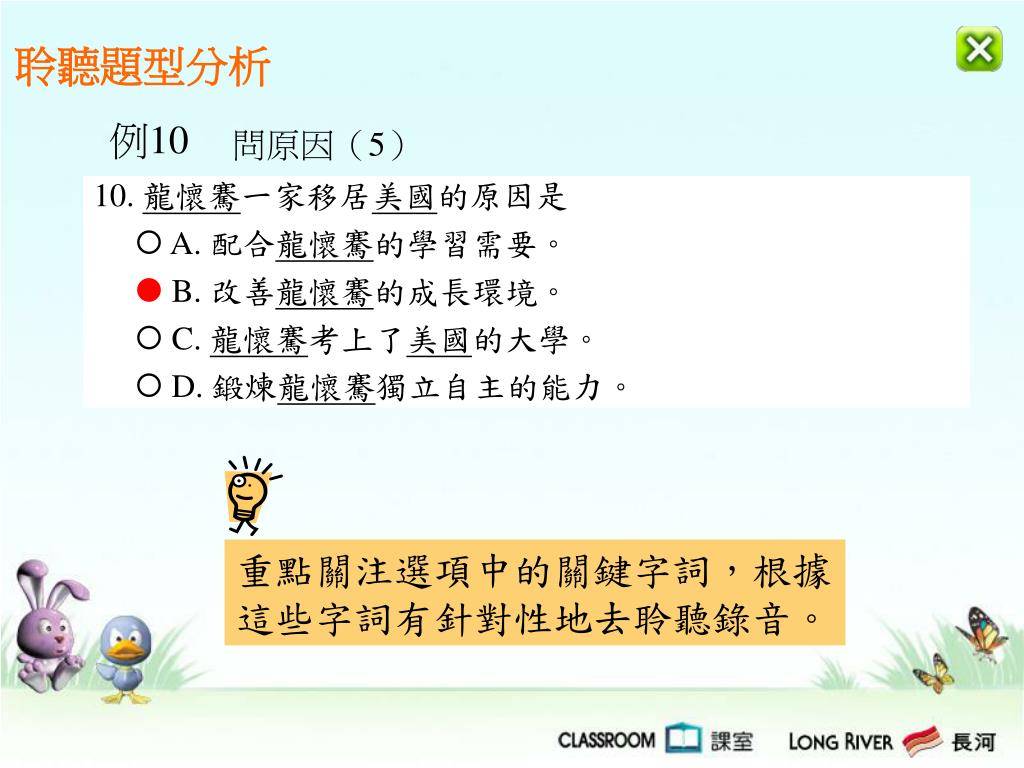 聆聽題型分析

例10 問原因（5）

10. 龍懷騫一家移居美國的原因是

○ A. 配合龍懷騫的學習需要。

● B. 改善龍懷騫的成長環境。

○ C. 龍懷騫考上了美國的大學。

○ D. 鍛煉龍懷騫獨立自主的能力。

重點關注選項中的關鍵字詞，根據這些字詞有針對性地去聆聽錄音。

CLASSROOM 課室 LONG RIVER 長河